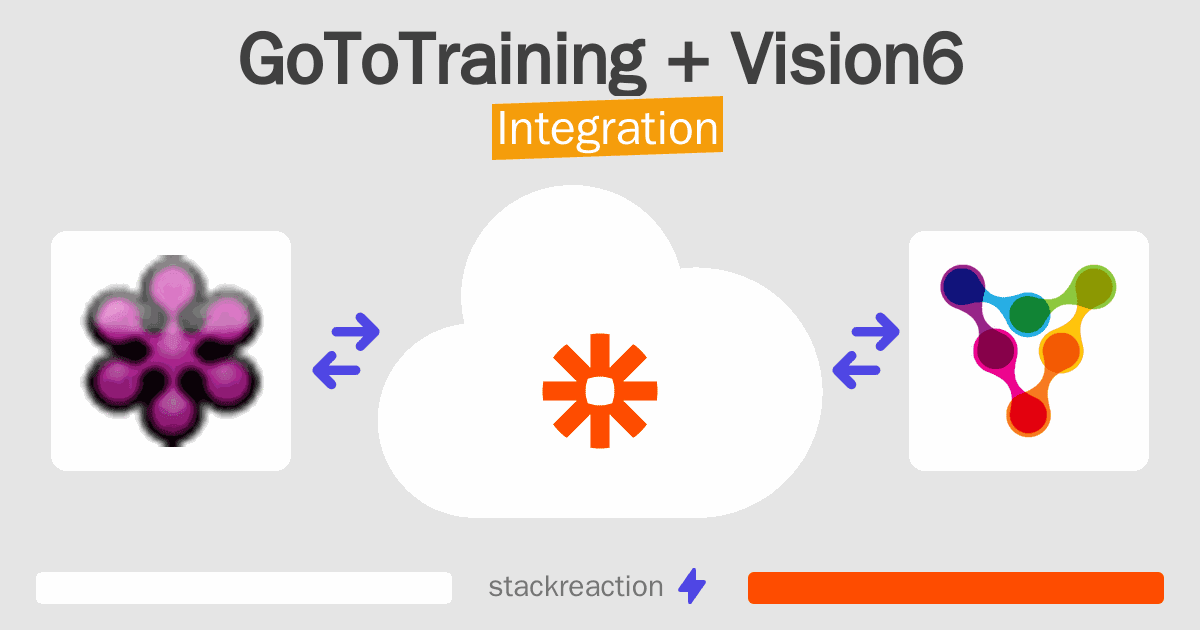 GoToTraining + Vision6
Integration

stackreaction